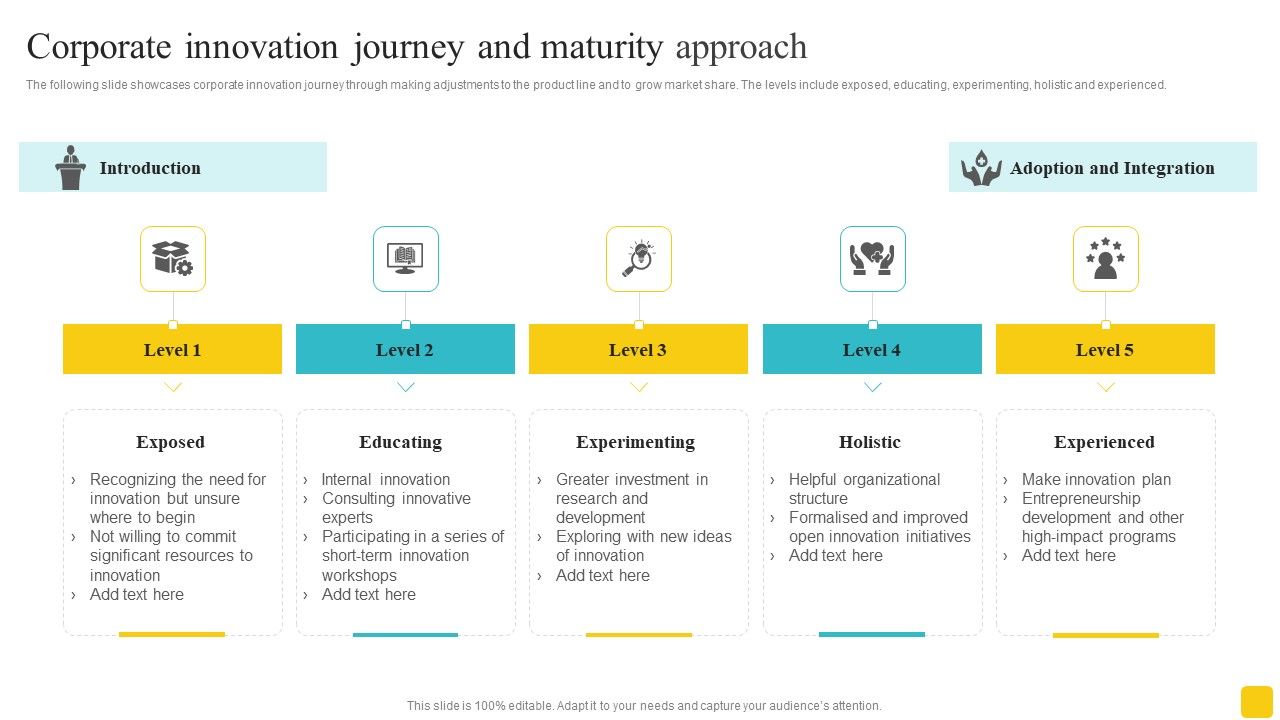 Corporate innovation journey and maturity approach

The following slide showcases corporate innovation journey through making adjustments to the product line and to grow market share. The levels include exposed, educating, experimenting, holistic and experienced.

Introduction

Adoption and Integration

Level 1

Exposed

› Recognizing the need for innovation but unsure where to begin
› Not willing to commit significant resources to innovation
› Add text here

Level 2

Educating

› Internal innovation
› Consulting innovative experts
› Participating in a series of short-term innovation workshops
› Add text here

Level 3

Experimenting

› Greater investment in research and development
› Exploring with new ideas of innovation
› Add text here

Level 4

Holistic

› Helpful organizational structure
› Formalised and improved open innovation initiatives
› Add text here

Level 5

Experienced

› Make innovation plan
› Entrepreneurship development and other high-impact programs
› Add text here

This slide is 100% editable. Adapt it to your needs and capture your audience's attention.